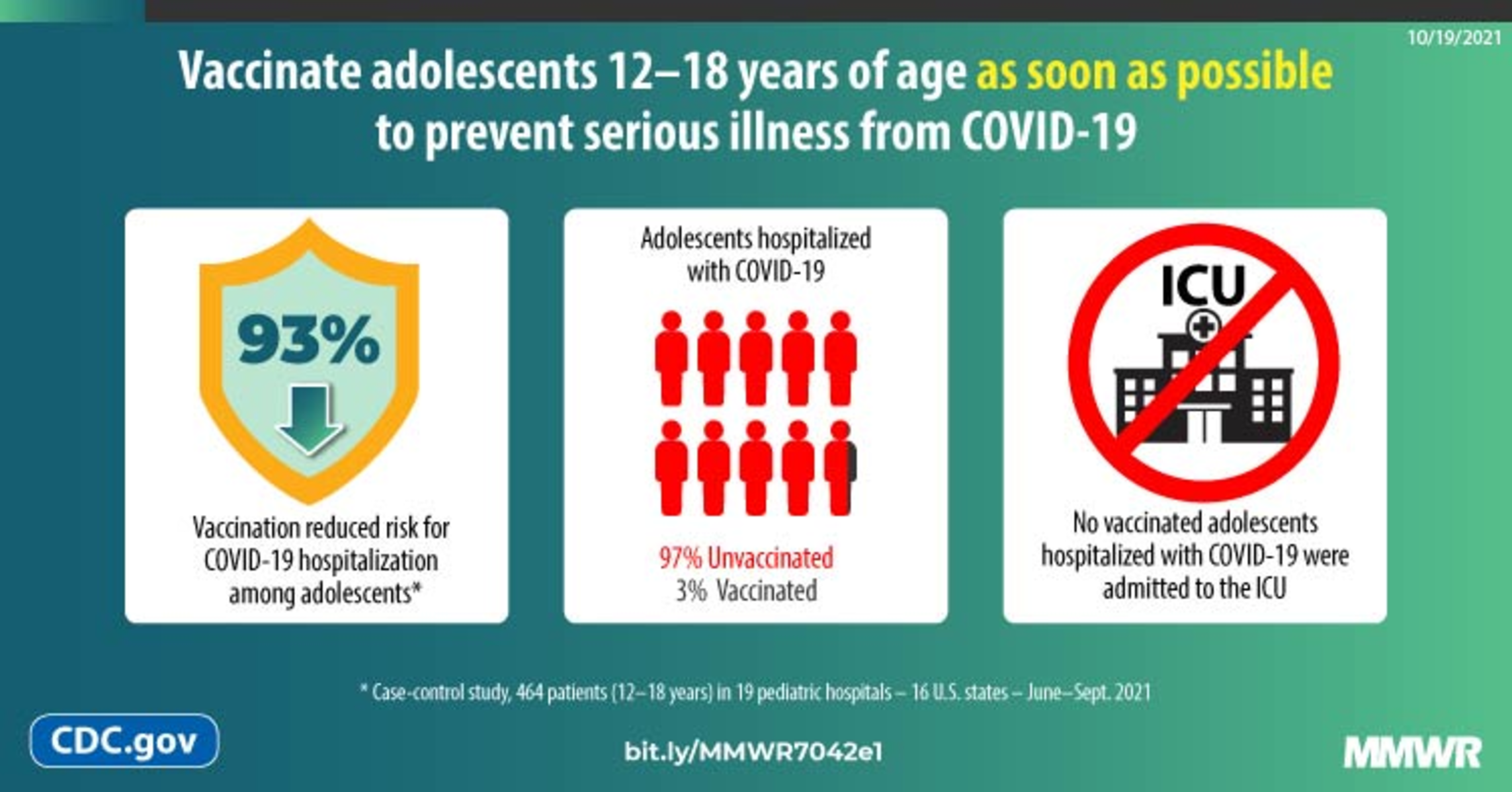 10/19/2021

Vaccinate adolescents 12–18 years of age as soon as possible to prevent serious illness from COVID-19

93%

Vaccination reduced risk for COVID-19 hospitalization among adolescents*

Adolescents hospitalized with COVID-19

97% Unvaccinated
3% Vaccinated

ICU

No vaccinated adolescents hospitalized with COVID-19 were admitted to the ICU

* Case-control study, 464 patients (12–18 years) in 19 pediatric hospitals – 16 U.S. states – June–Sept. 2021

CDC.gov

bit.ly/MMWR7042e1

MMWR